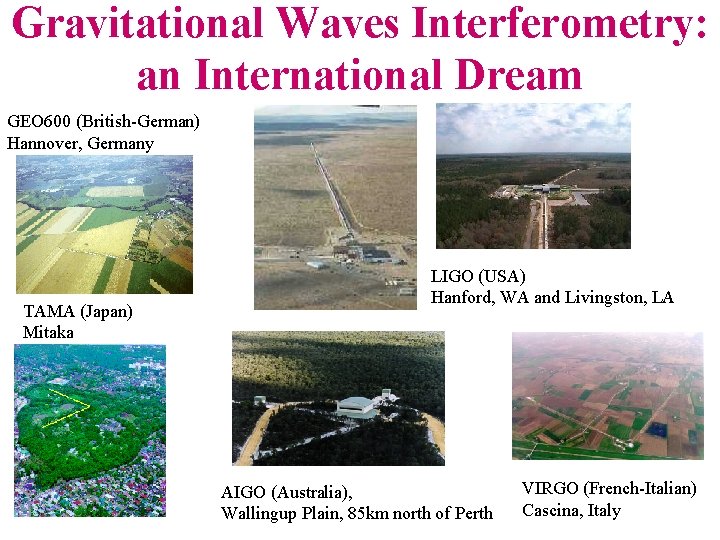 Gravitational Waves Interferometry: an International Dream

GEO600 (British-German)
Hannover, Germany

LIGO (USA)
Hanford, WA and Livingston, LA

TAMA (Japan)
Mitaka

AIGO (Australia),
Wallingup Plain, 85km north of Perth

VIRGO (French-Italian)
Cascina, Italy